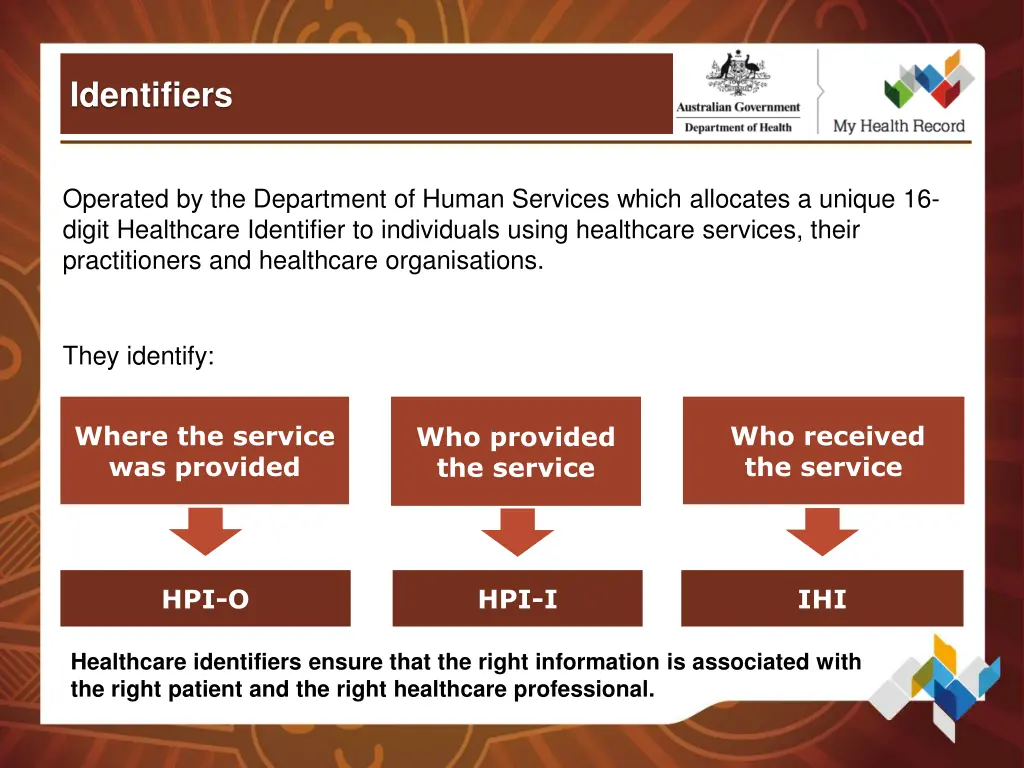 Identifiers

Australian Government
Department of Health

My Health Record

Operated by the Department of Human Services which allocates a unique 16-digit Healthcare Identifier to individuals using healthcare services, their practitioners and healthcare organisations.

They identify:

Where the service was provided

Who provided the service

Who received the service

HPI-O

HPI-I

IHI

Healthcare identifiers ensure that the right information is associated with the right patient and the right healthcare professional.